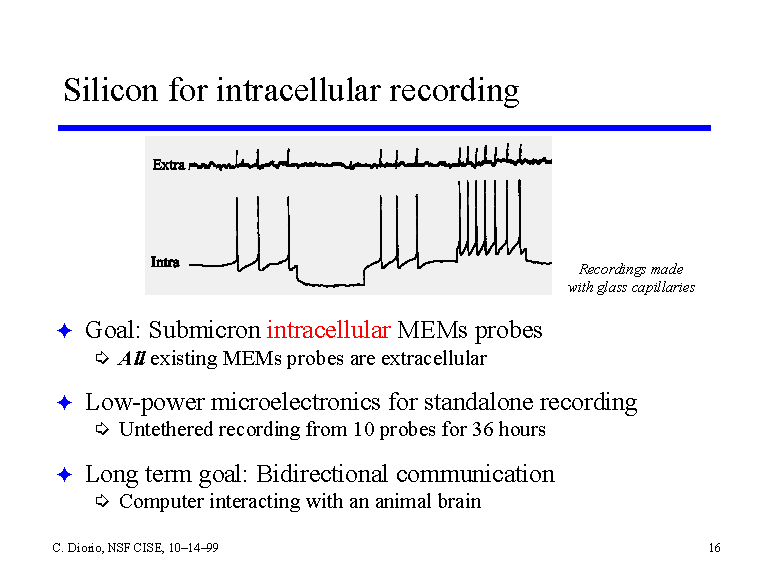 Silicon for intracellular recording

Extra

Intra

Recordings made with glass capillaries

Goal: Submicron intracellular MEMs probes

All existing MEMs probes are extracellular

Low-power microelectronics for standalone recording

Untethered recording from 10 probes for 36 hours

Long term goal: Bidirectional communication

Computer interacting with an animal brain

C. Diorio, NSF CISE, 10–14–99

16